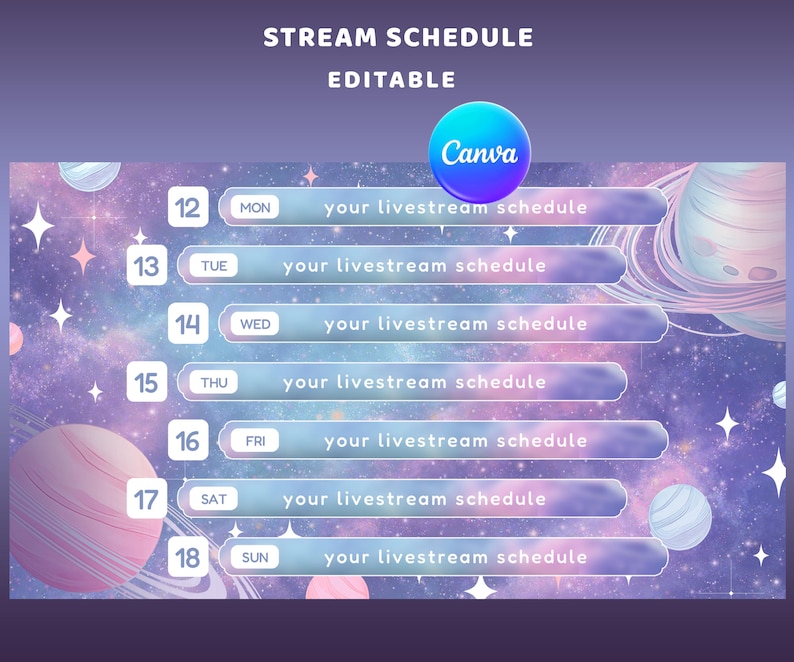 STREAM SCHEDULE

EDITABLE

Canva

12 MON your livestream schedule

13 TUE your livestream schedule

14 WED your livestream schedule

15 THU your livestream schedule

16 FRI your livestream schedule

17 SAT your livestream schedule

18 SUN your livestream schedule